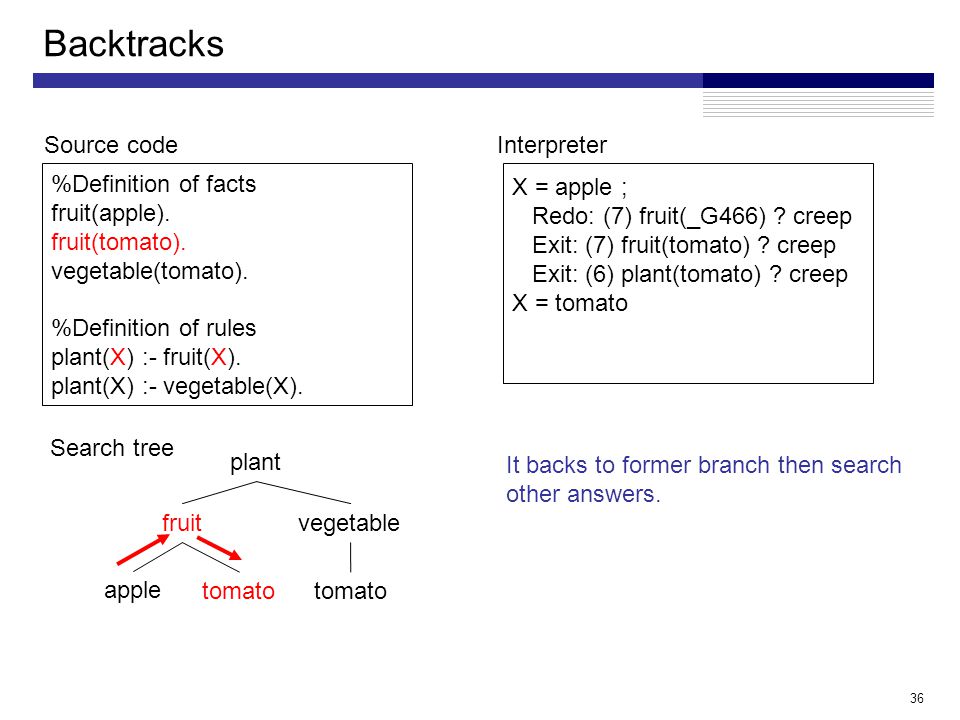 Backtracks

Source code

%Definition of facts
fruit(apple).
fruit(tomato).
vegetable(tomato).

%Definition of rules
plant(X) :- fruit(X).
plant(X) :- vegetable(X).

Interpreter

X = apple ;
Redo: (7) fruit(_G466) ? creep
Exit: (7) fruit(tomato) ? creep
Exit: (6) plant(tomato) ? creep
X = tomato

Search tree

plant

fruit

vegetable

apple

tomato

tomato

It backs to former branch then search other answers.

36